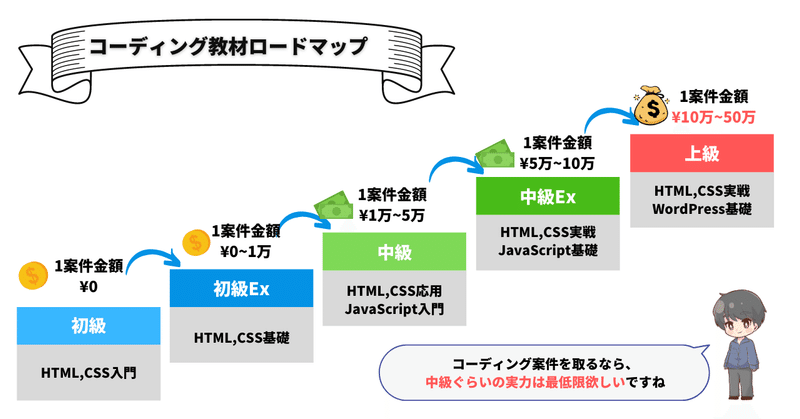 コーディング教材ロードマップ

1案件金額
¥0

初級

HTML,CSS入門

1案件金額
¥0~1万

初級Ex

HTML,CSS基礎

1案件金額
¥1万~5万

中級

HTML,CSS応用
JavaScript入門

1案件金額
¥5万~10万

中級Ex

HTML,CSS実戦
JavaScript基礎

1案件金額
¥10万~50万

上級

HTML,CSS実戦
WordPress基礎

コーディング案件を取るなら、
中級ぐらいの実力は最低限欲しいですね